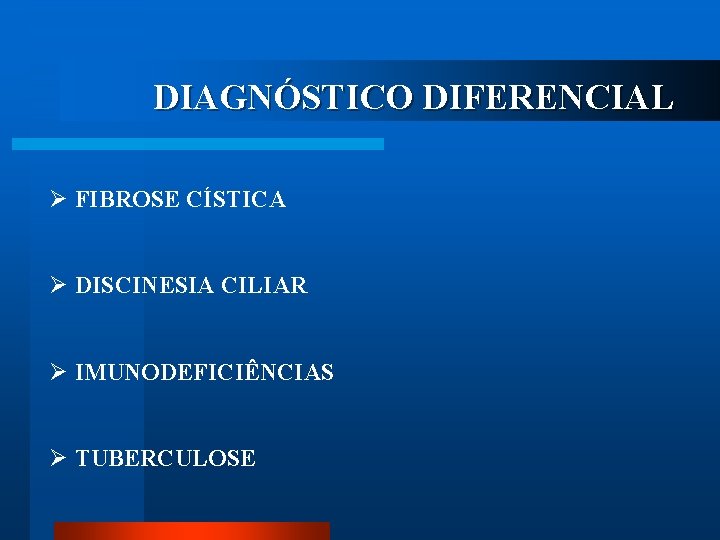 DIAGNÓSTICO DIFERENCIAL

➢ FIBROSE CÍSTICA

➢ DISCINESIA CILIAR

➢ IMUNODEFICIÊNCIAS

➢ TUBERCULOSE